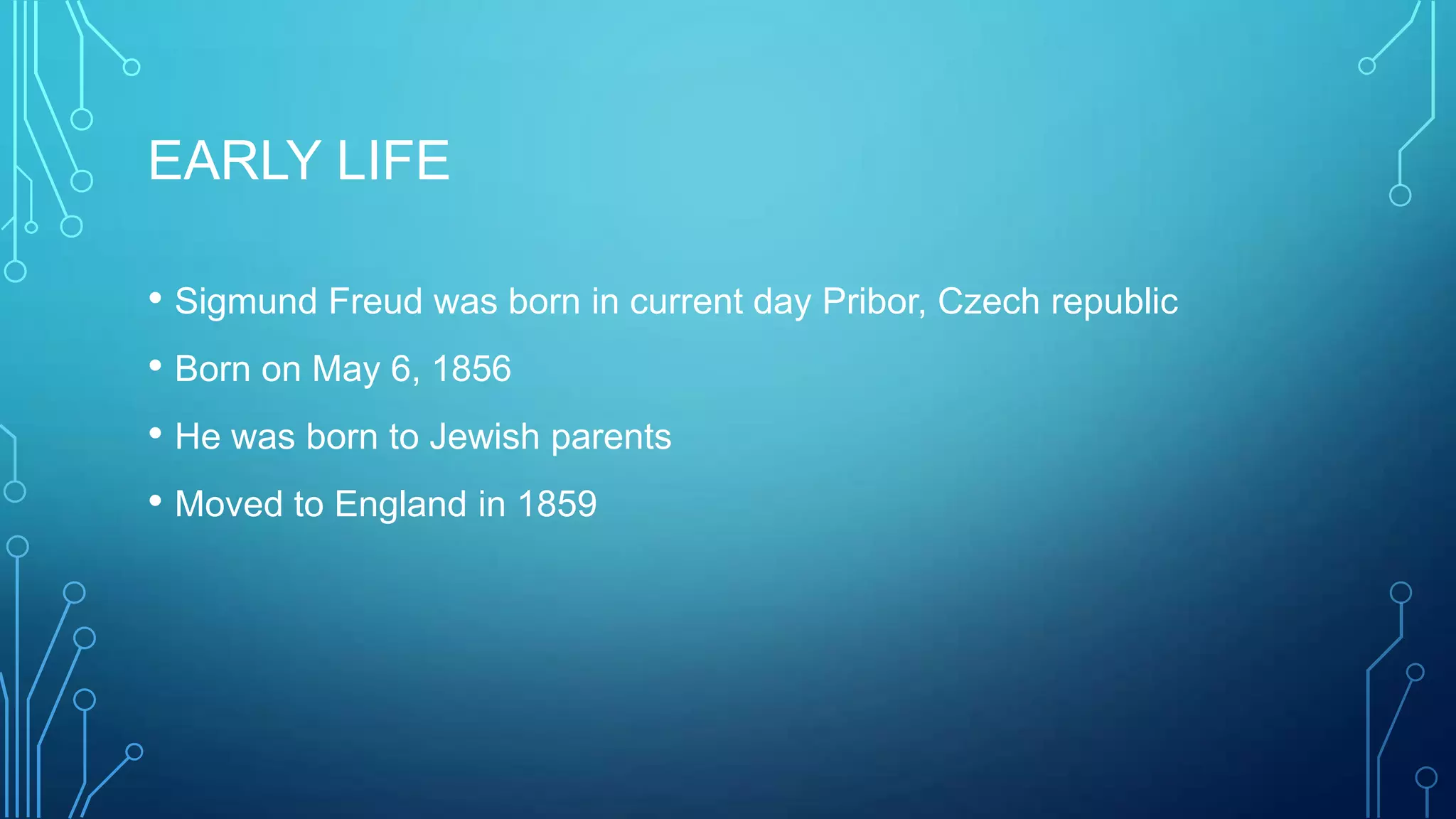 EARLY LIFE

• Sigmund Freud was born in current day Pribor, Czech republic
• Born on May 6, 1856
• He was born to Jewish parents
• Moved to England in 1859